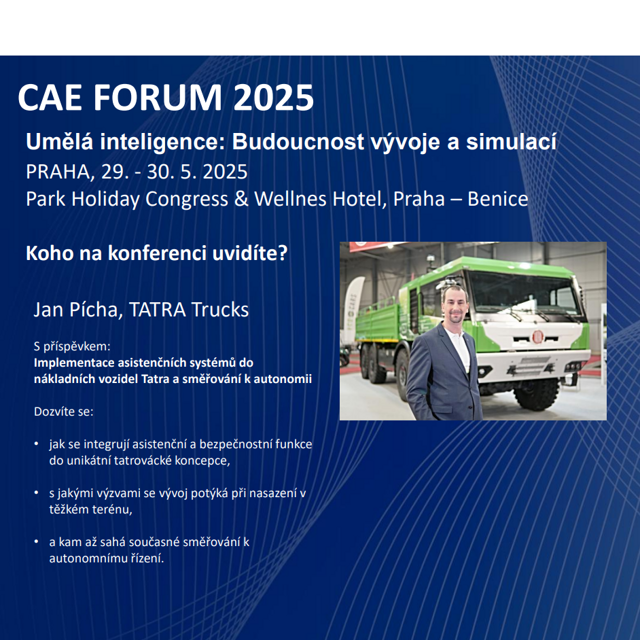 CAE FORUM 2025

Umělá inteligence: Budoucnost vývoje a simulací

PRAHA, 29. - 30. 5. 2025

Park Holiday Congress & Wellnes Hotel, Praha – Benice

Koho na konferenci uvidíte?

Jan Pícha, TATRA Trucks

S příspěvkem:
Implementace asistenčních systémů do nákladních vozidel Tatra a směřování k autonomii

Dozvíte se:

• jak se integrují asistenční a bezpečnostní funkce do unikátní tatrovácké koncepce,

• s jakými výzvami se vývoj potýká při nasazení v těžkém terénu,

• a kam až sahá současné směřování k autonomnímu řízení.